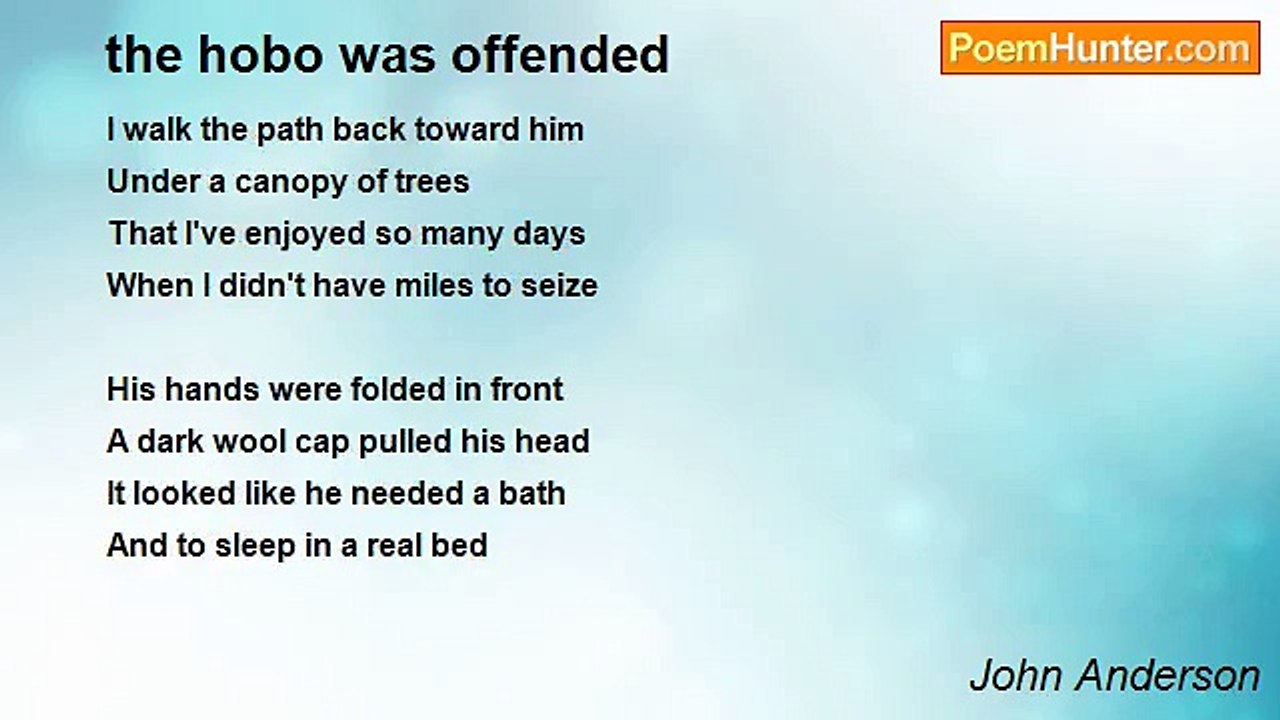 the hobo was offended

PoemHunter.com

I walk the path back toward him
Under a canopy of trees
That I've enjoyed so many days
When I didn't have miles to seize

His hands were folded in front
A dark wool cap pulled his head
It looked like he needed a bath
And to sleep in a real bed

John Anderson